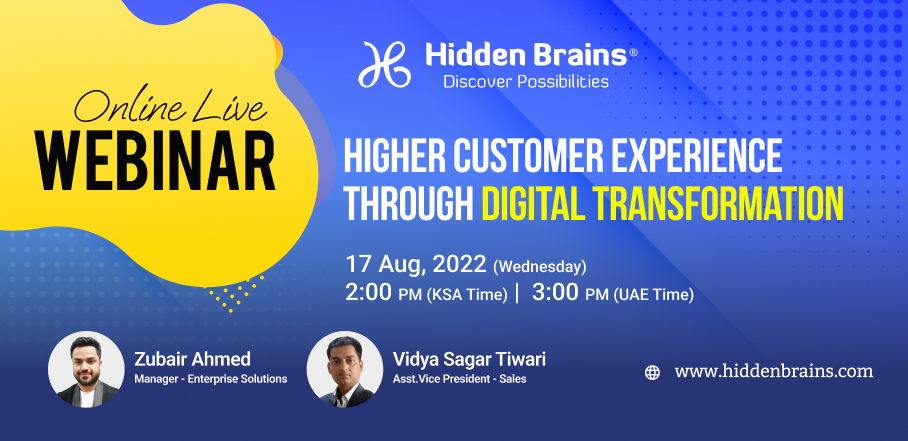 Online Live
WEBINAR

Hidden Brains®
Discover Possibilities

HIGHER CUSTOMER EXPERIENCE THROUGH DIGITAL TRANSFORMATION

17 Aug, 2022 (Wednesday)
2:00 PM (KSA Time) | 3:00 PM (UAE Time)

Zubair Ahmed
Manager - Enterprise Solutions

Vidya Sagar Tiwari
Asst.Vice President - Sales

www.hiddenbrains.com